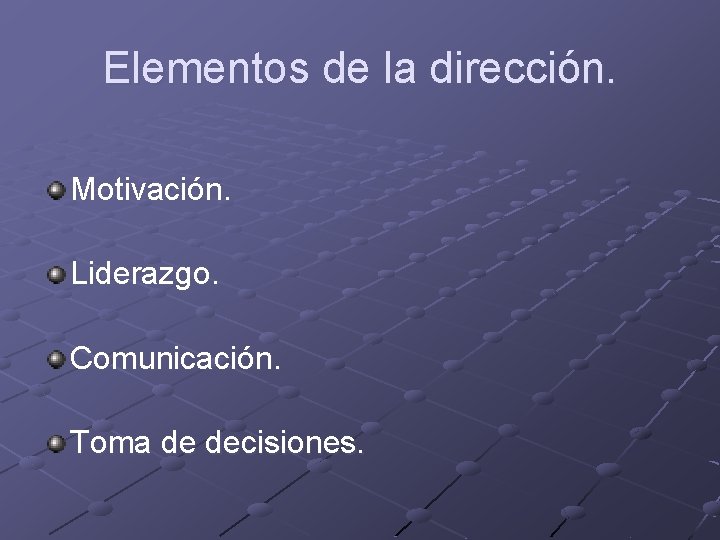 Elementos de la dirección.

Motivación.

Liderazgo.

Comunicación.

Toma de decisiones.